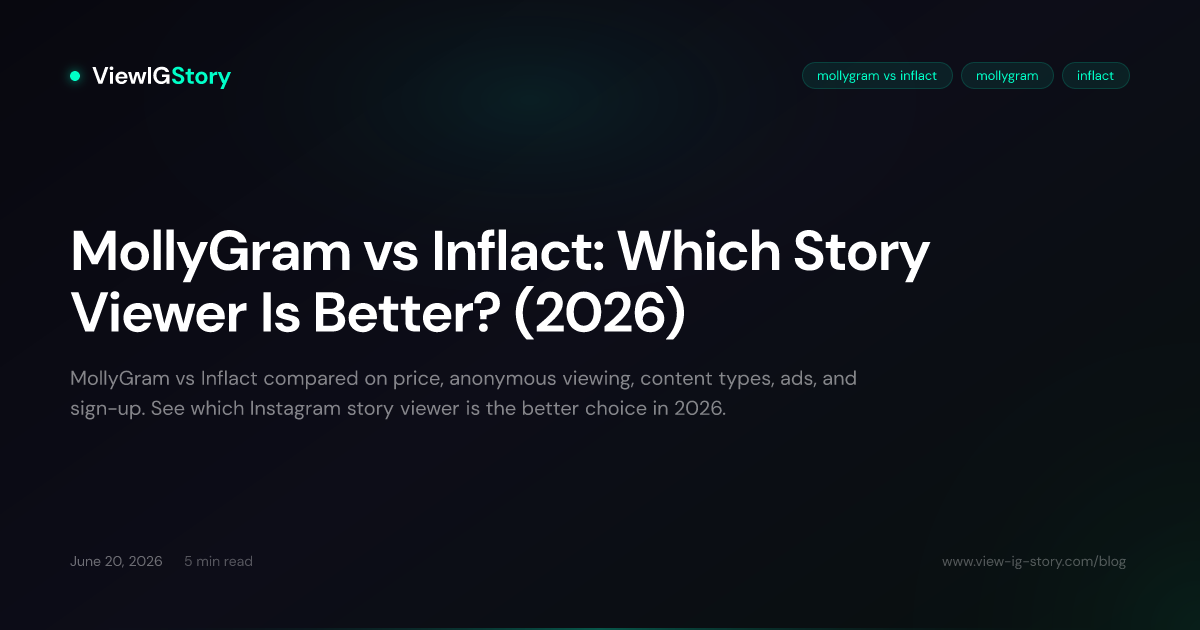 ViewIGStory

mollygram vs inflact
mollygram
inflact

MollyGram vs Inflact: Which Story Viewer Is Better? (2026)

MollyGram vs Inflact compared on price, anonymous viewing, content types, ads, and sign-up. See which Instagram story viewer is the better choice in 2026.

June 20, 2026
5 min read

www.view-ig-story.com/blog